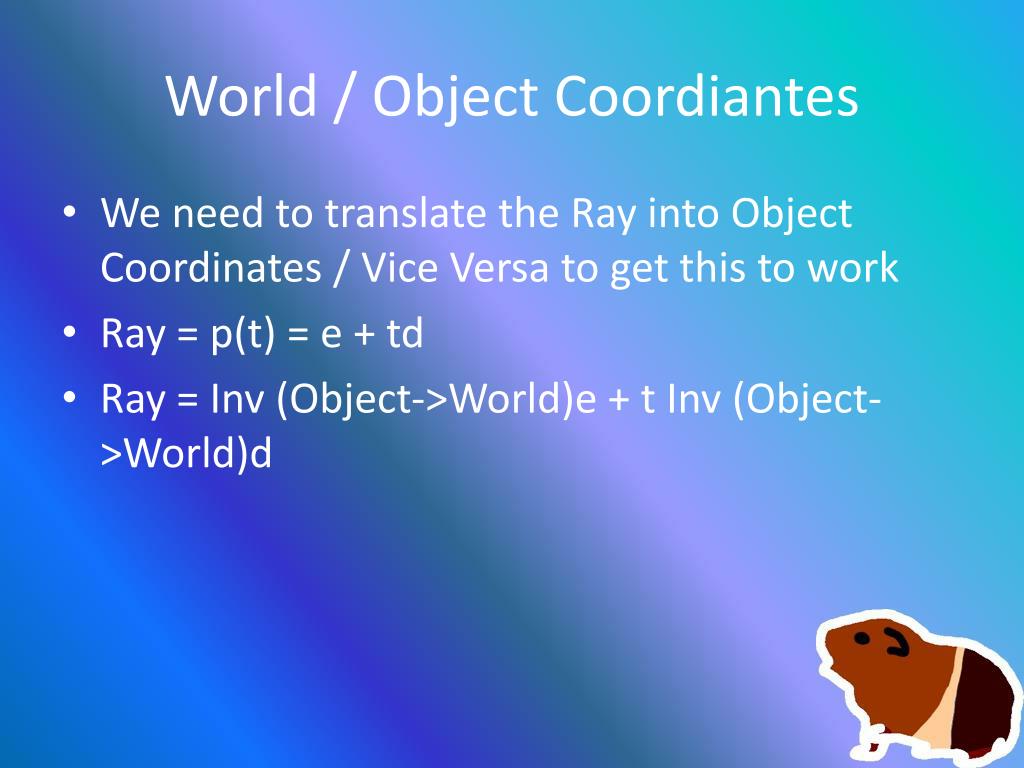 World / Object Coordiantes

• We need to translate the Ray into Object Coordinates / Vice Versa to get this to work
• Ray = p(t) = e + td
• Ray = Inv (Object->World)e + t Inv (Object->World)d